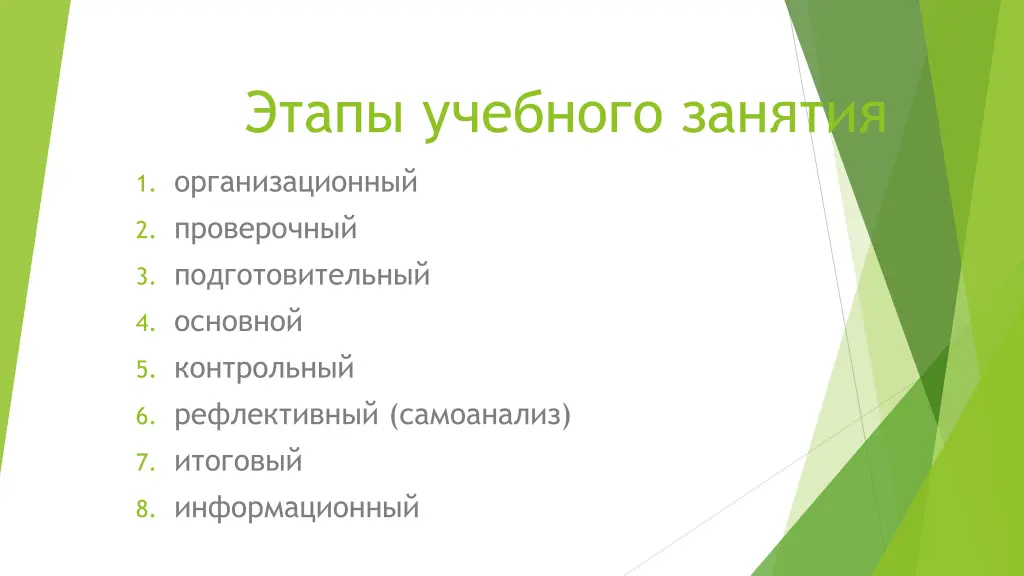 Этапы учебного занятия

1. организационный
2. проверочный
3. подготовительный
4. основной
5. контрольный
6. рефлективный (самоанализ)
7. итоговый
8. информационный